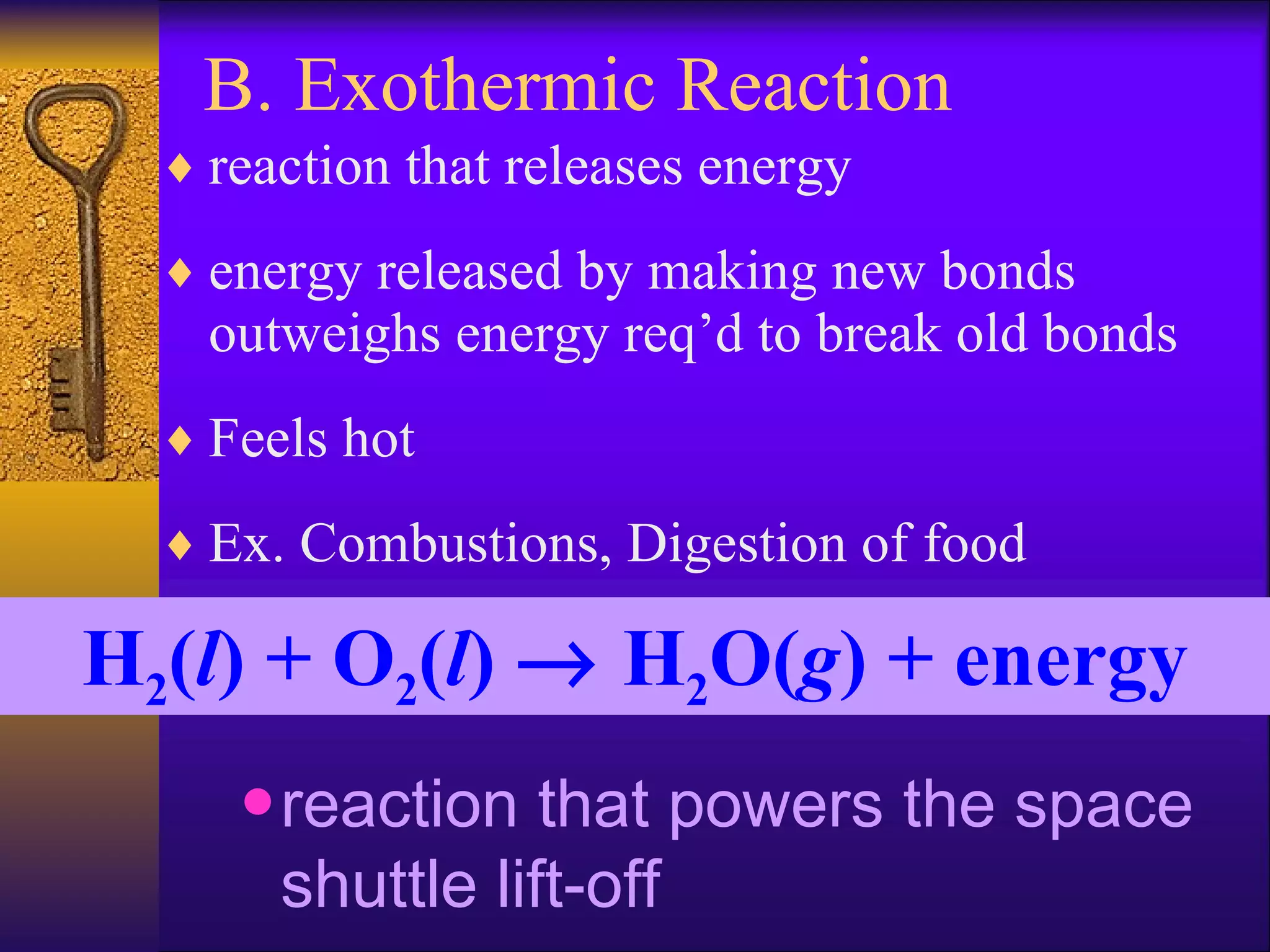 B. Exothermic Reaction

♦ reaction that releases energy

♦ energy released by making new bonds outweighs energy req'd to break old bonds

♦ Feels hot

♦ Ex. Combustions, Digestion of food

$H_2(l) + O_2(l) \rightarrow H_2O(g) + \text{energy}$

• reaction that powers the space shuttle lift-off